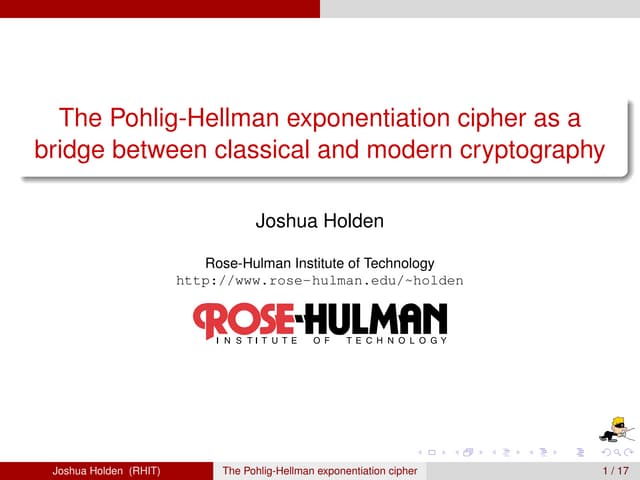 The Pohlig-Hellman exponentiation cipher as a bridge between classical and modern cryptography

Joshua Holden

Rose-Hulman Institute of Technology
http://www.rose-hulman.edu/~holden

ROSE-HULMAN
INSTITUTE OF TECHNOLOGY

Joshua Holden (RHIT) The Pohlig-Hellman exponentiation cipher 1 / 17